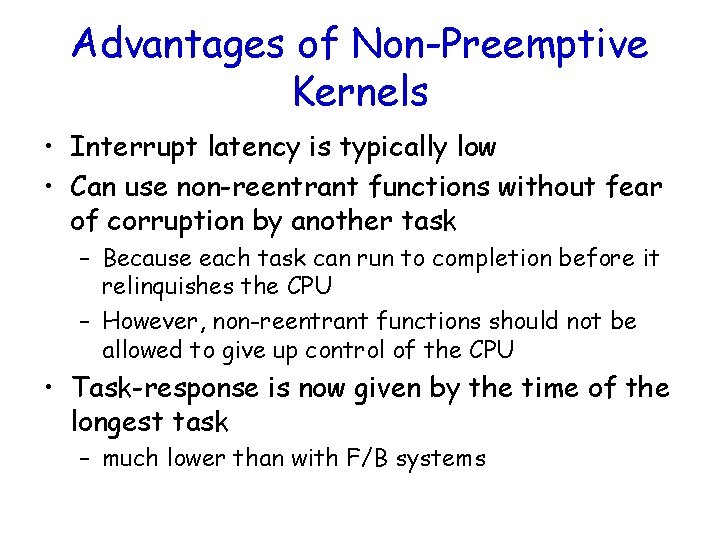 Advantages of Non-Preemptive Kernels

• Interrupt latency is typically low
• Can use non-reentrant functions without fear of corruption by another task
– Because each task can run to completion before it relinquishes the CPU
– However, non-reentrant functions should not be allowed to give up control of the CPU
• Task-response is now given by the time of the longest task
– much lower than with F/B systems